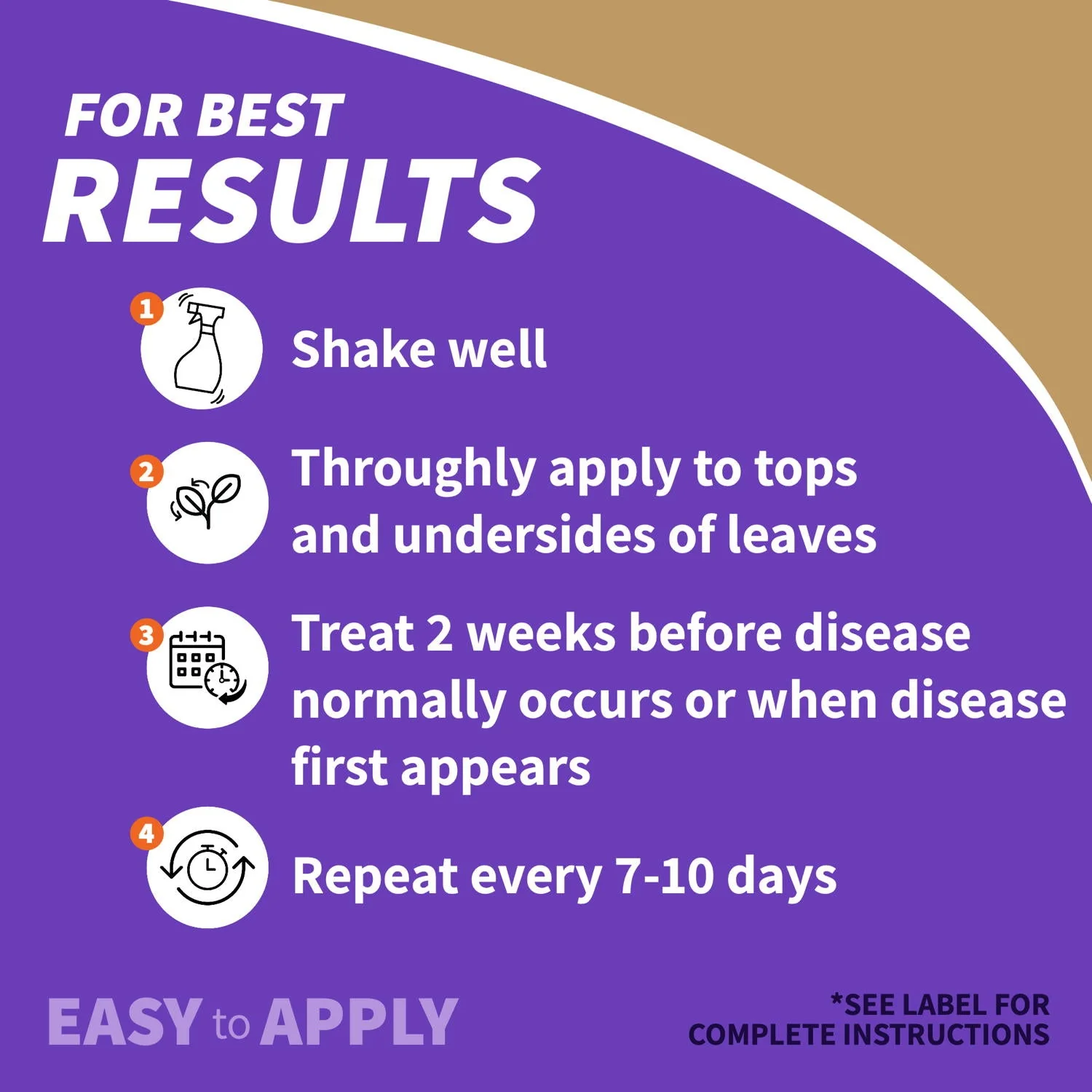 FOR BEST
RESULTS

1
Shake well

2
Throughly apply to tops and undersides of leaves

3
Treat 2 weeks before disease normally occurs or when disease first appears

4
Repeat every 7-10 days

EASY to APPLY

*SEE LABEL FOR COMPLETE INSTRUCTIONS